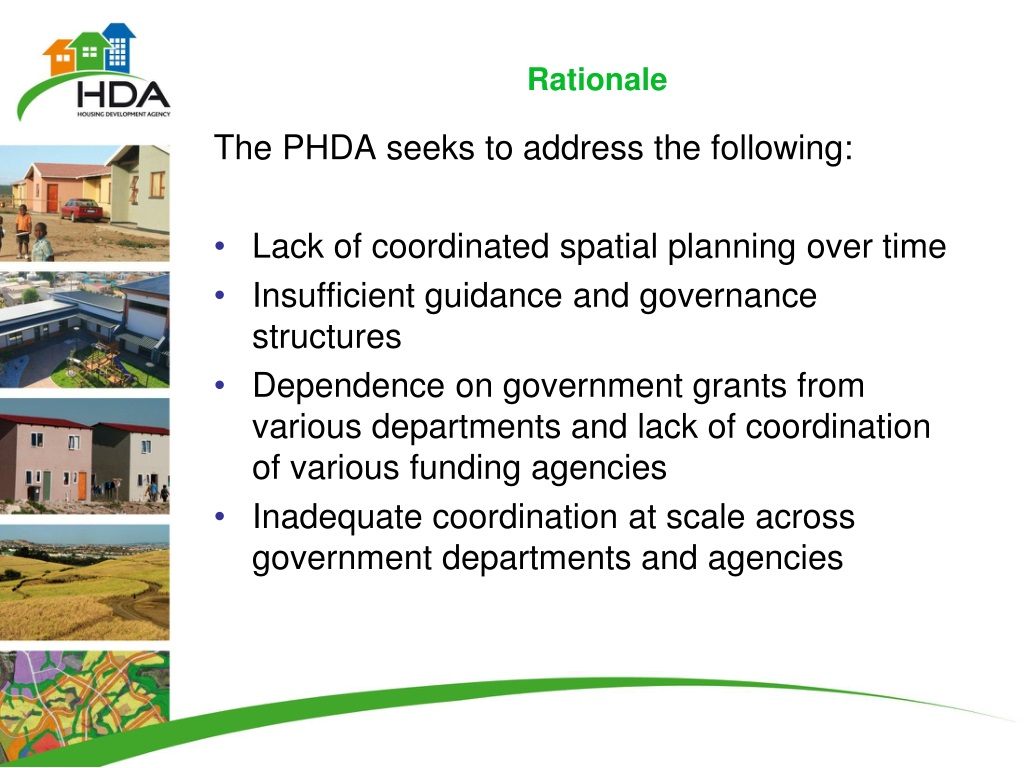 HDA
HOUSING DEVELOPMENT AGENCY

Rationale

The PHDA seeks to address the following:

• Lack of coordinated spatial planning over time
• Insufficient guidance and governance structures
• Dependence on government grants from various departments and lack of coordination of various funding agencies
• Inadequate coordination at scale across government departments and agencies